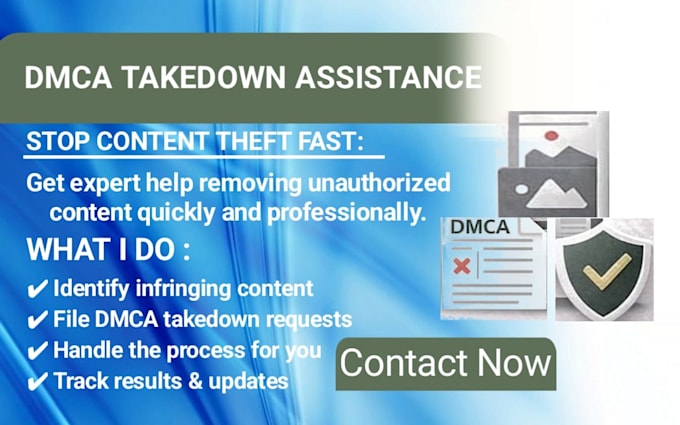 DMCA TAKEDOWN ASSISTANCE

STOP CONTENT THEFT FAST:

Get expert help removing unauthorized content quickly and professionally.

WHAT I DO :

✔ Identify infringing content
✔ File DMCA takedown requests
✔ Handle the process for you
✔ Track results & updates

DMCA

Contact Now